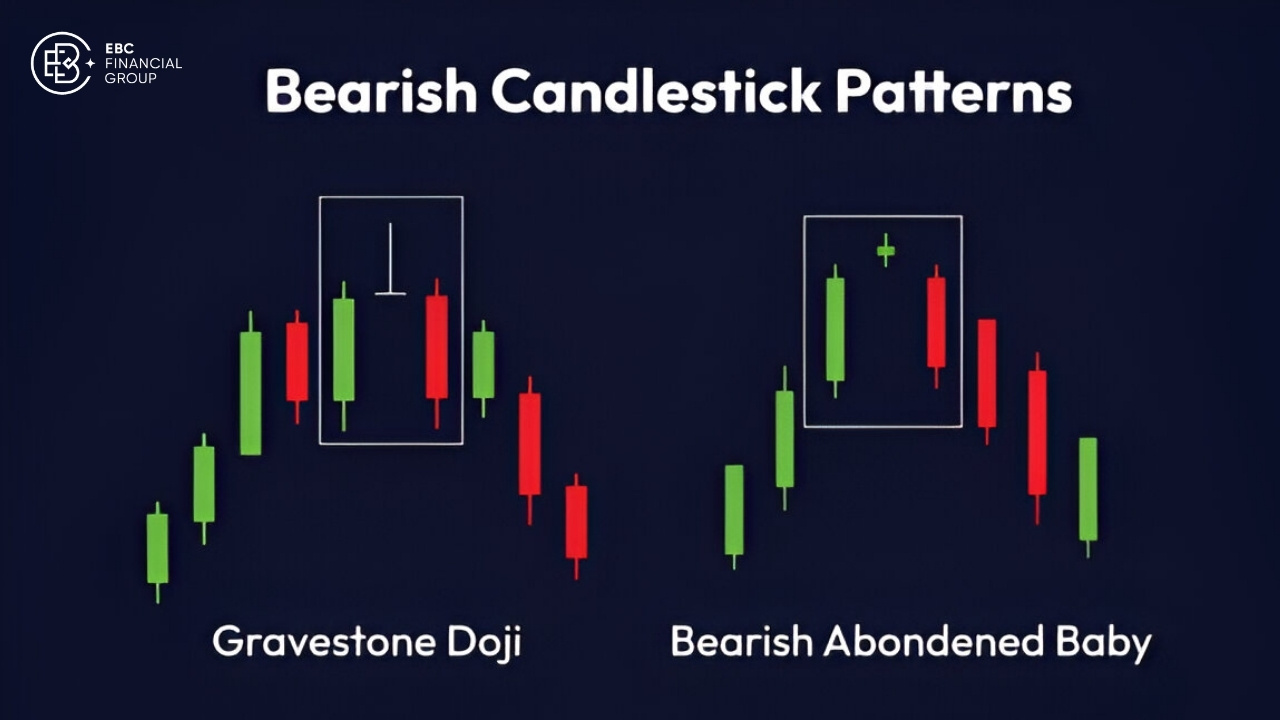 EBC FINANCIAL GROUP

Bearish Candlestick Patterns

Gravestone Doji

Bearish Abondened Baby